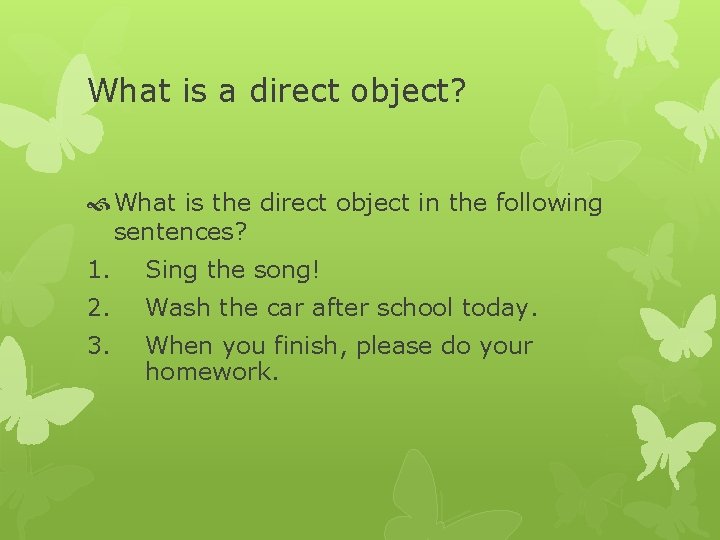 What is a direct object?

What is the direct object in the following sentences?

1. Sing the song!
2. Wash the car after school today.
3. When you finish, please do your homework.